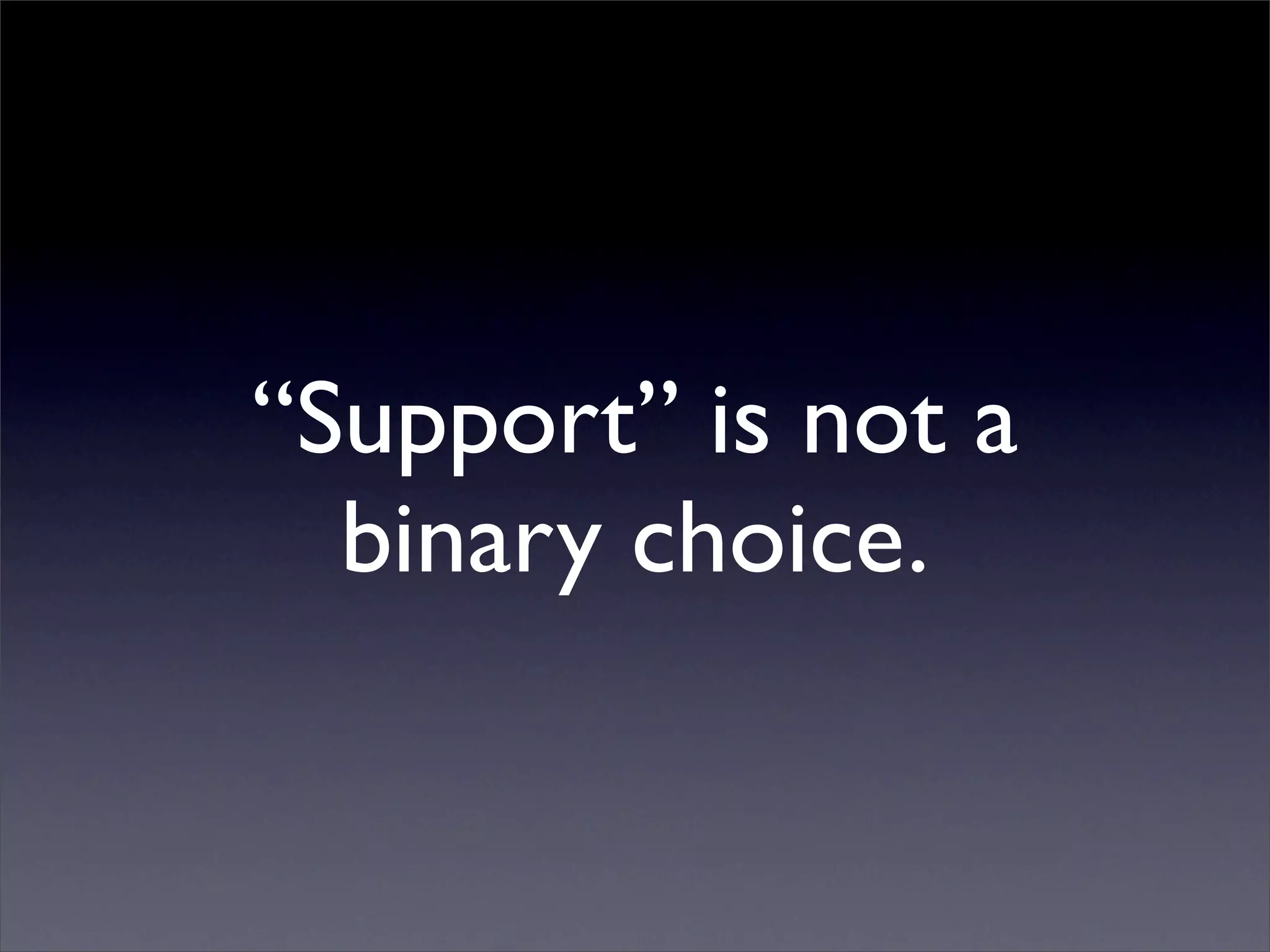 “Support” is not a binary choice.